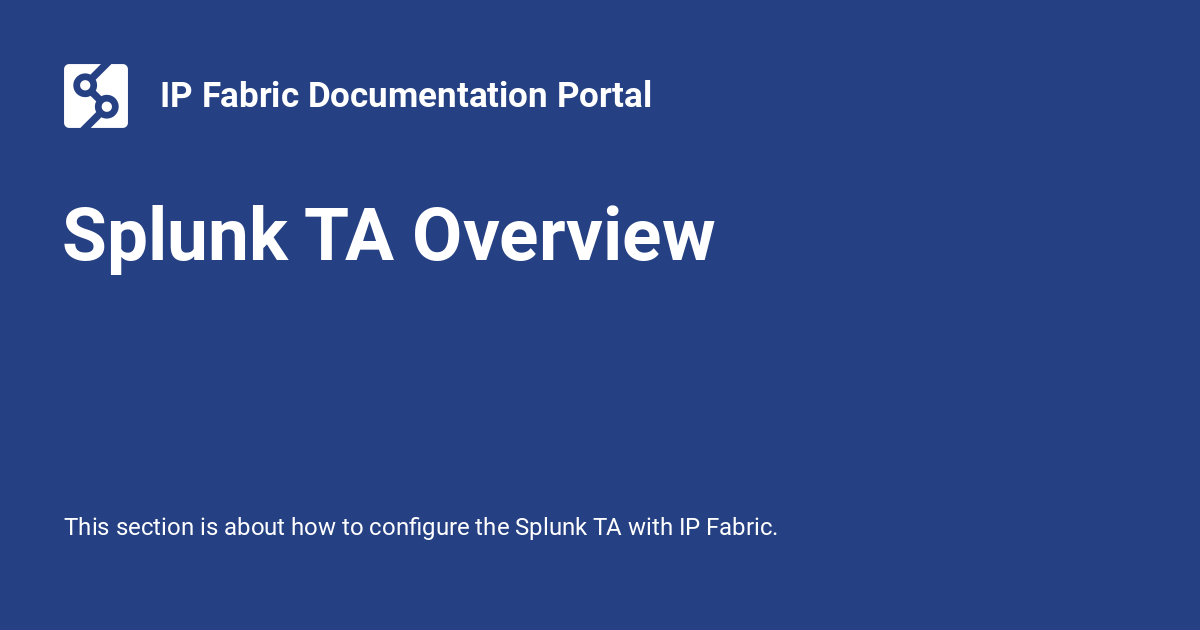 IP Fabric Documentation Portal

Splunk TA Overview

This section is about how to configure the Splunk TA with IP Fabric.